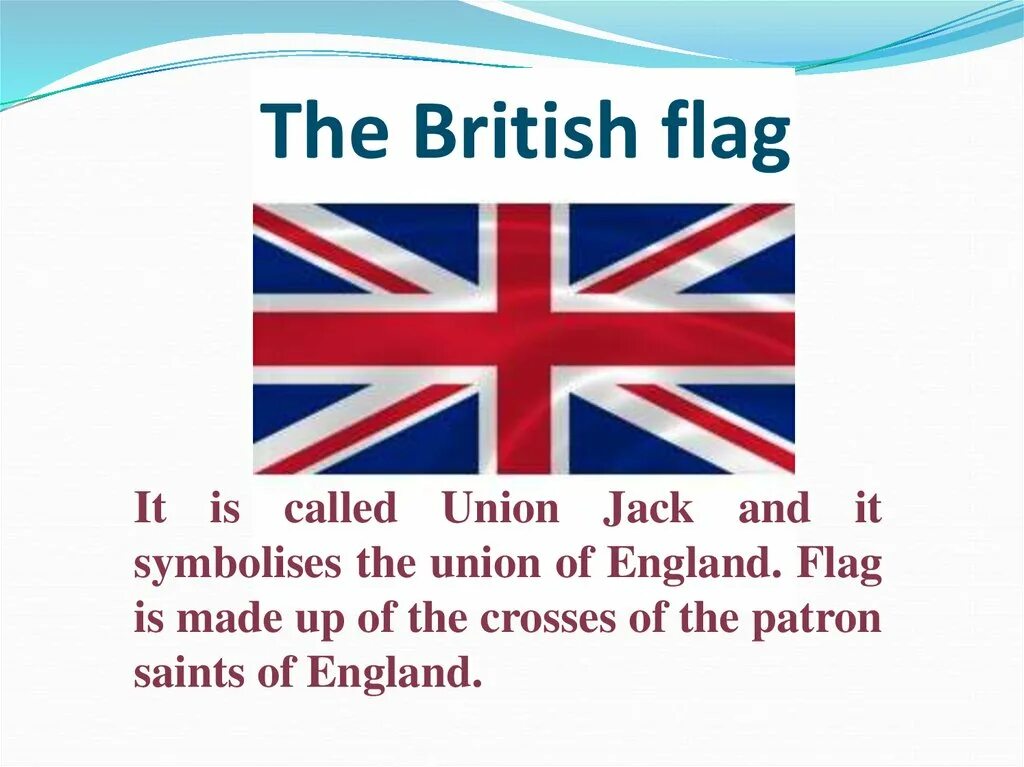 The British flag

It is called Union Jack and it symbolises the union of England. Flag is made up of the crosses of the patron saints of England.